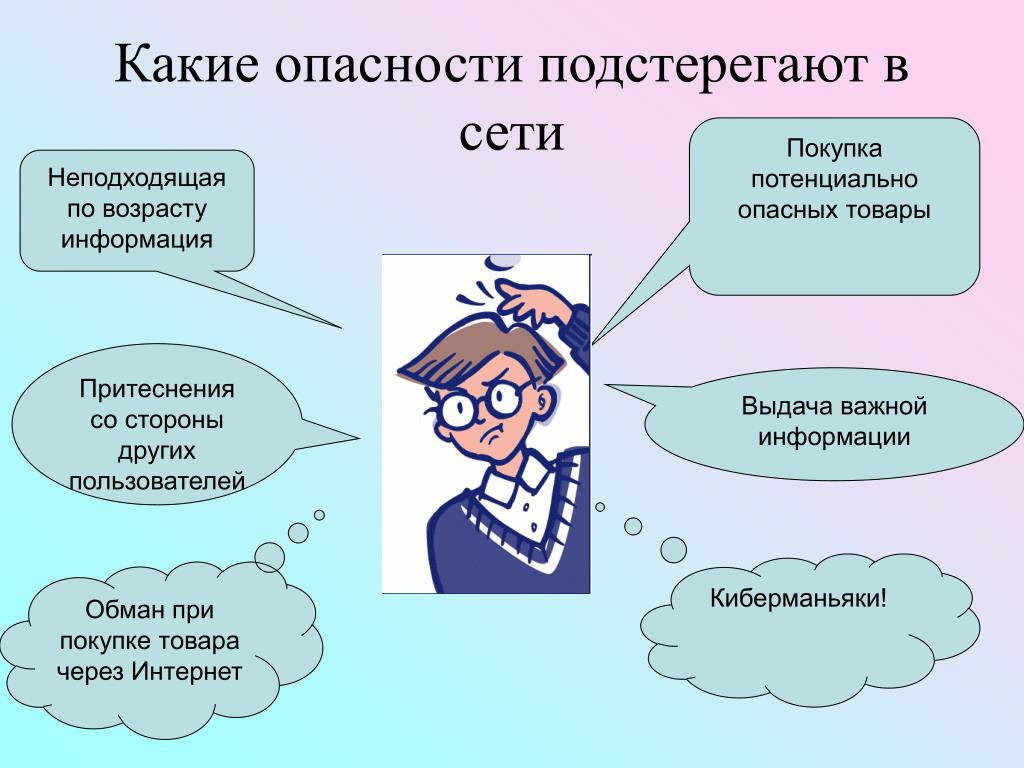 Какие опасности подстерегают в сети

Неподходящая по возрасту информация

Покупка потенциально опасных товары

Притеснения со стороны других пользователей

Выдача важной информации

Обман при покупке товара через Интернет

Киберманьяки!